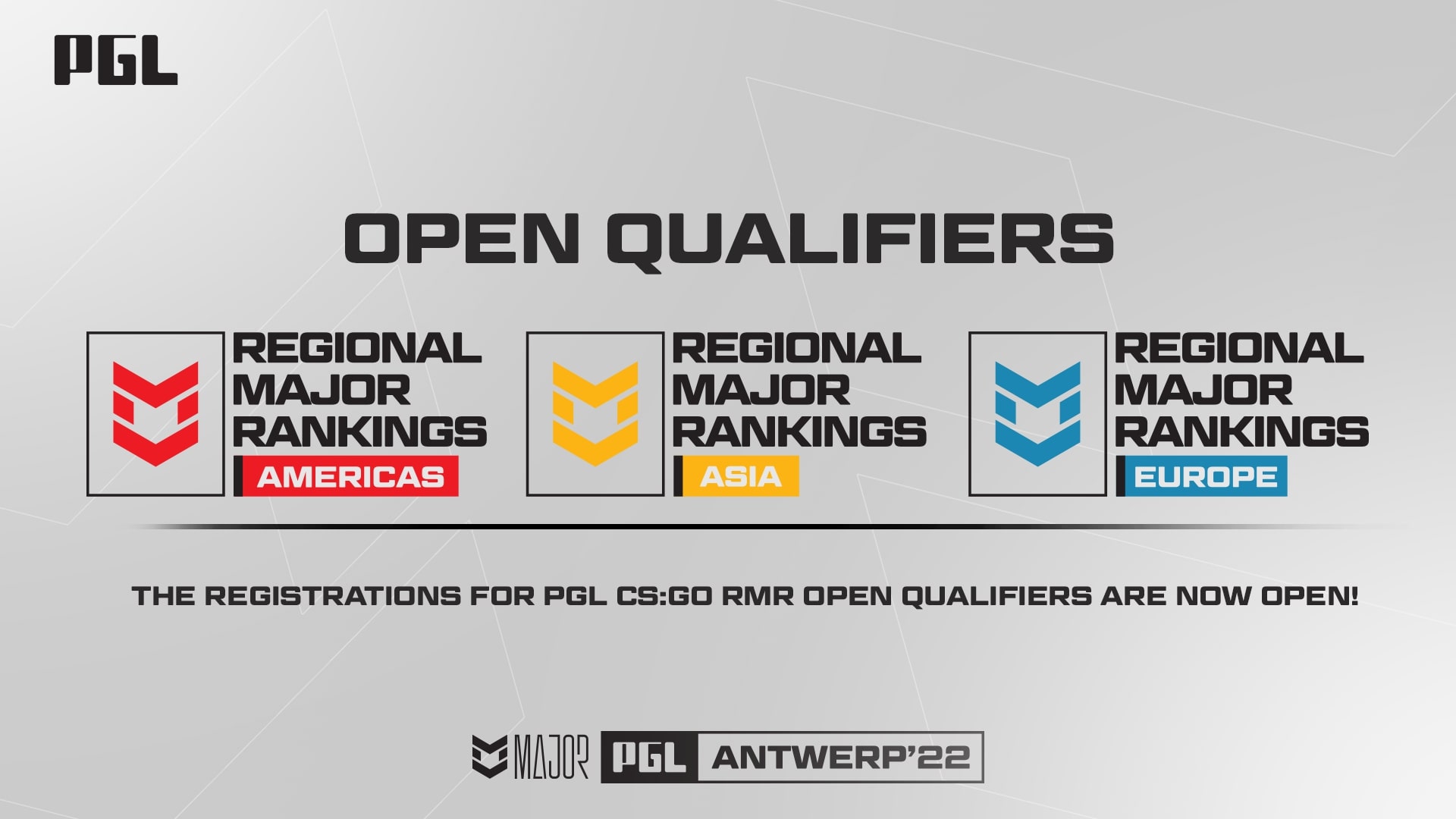 PGL

OPEN QUALIFIERS

REGIONAL MAJOR RANKINGS
AMERICAS

REGIONAL MAJOR RANKINGS
ASIA

REGIONAL MAJOR RANKINGS
EUROPE

THE REGISTRATIONS FOR PGL CS:GO RMR OPEN QUALIFIERS ARE NOW OPEN!

MAJOR PGL ANTWERP'22